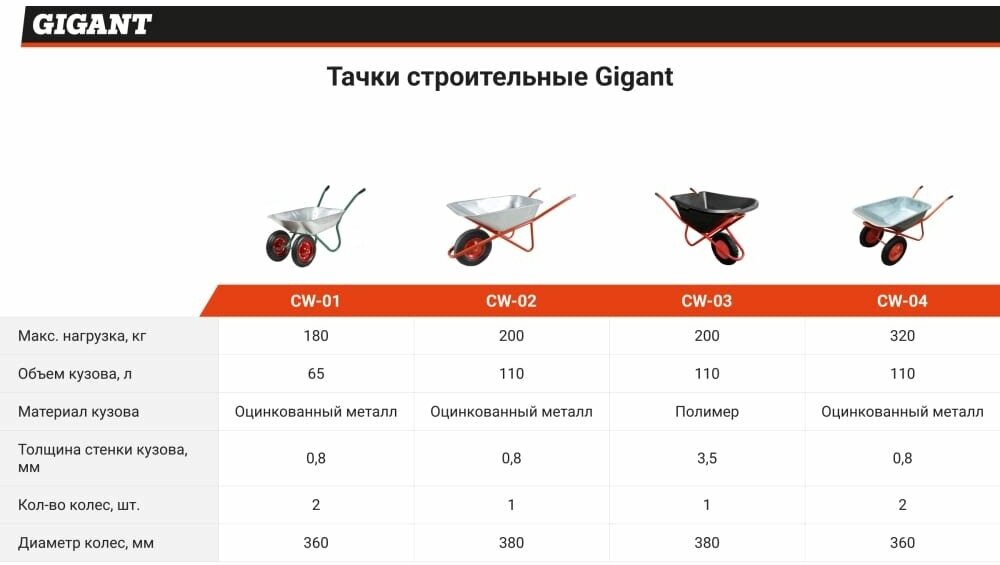 GIGANT

Тачки строительные Gigant

|  | CW-01 | CW-02 | CW-03 | CW-04 |
|---|---|---|---|---|
| Макс. нагрузка, кг | 180 | 200 | 200 | 320 |
| Объем кузова, л | 65 | 110 | 110 | 110 |
| Материал кузова | Оцинкованный металл | Оцинкованный металл | Полимер | Оцинкованный металл |
| Толщина стенки кузова, мм | 0,8 | 0,8 | 3,5 | 0,8 |
| Кол-во колес, шт. | 2 | 1 | 1 | 2 |
| Диаметр колес, мм | 360 | 380 | 380 | 360 |